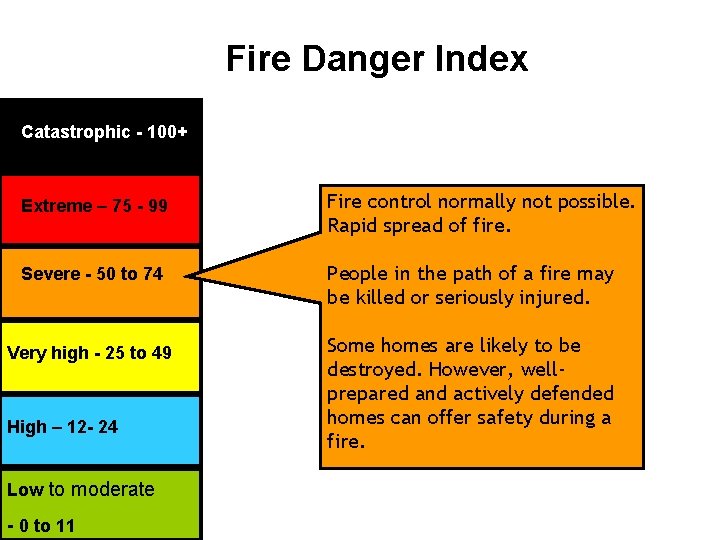 Fire Danger Index

Catastrophic - 100+

Extreme – 75 - 99

Severe - 50 to 74

Very high - 25 to 49

High – 12- 24

Low to moderate - 0 to 11

Fire control normally not possible. Rapid spread of fire.

People in the path of a fire may be killed or seriously injured.

Some homes are likely to be destroyed. However, well-prepared and actively defended homes can offer safety during a fire.